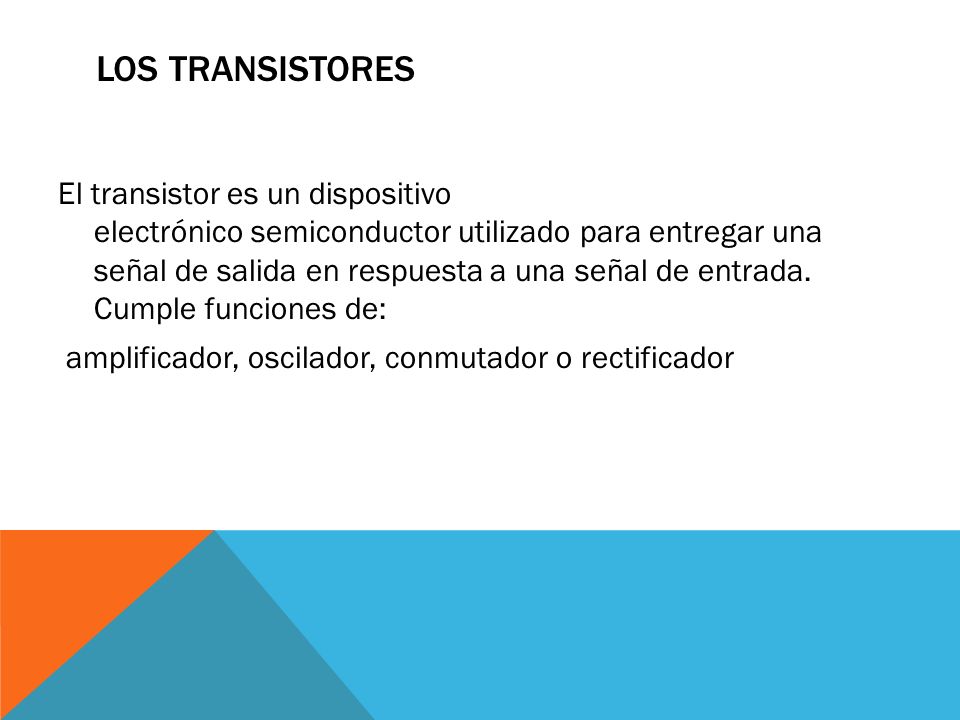 LOS TRANSISTORES

El transistor es un dispositivo electrónico semiconductor utilizado para entregar una señal de salida en respuesta a una señal de entrada. Cumple funciones de:

amplificador, oscilador, conmutador o rectificador